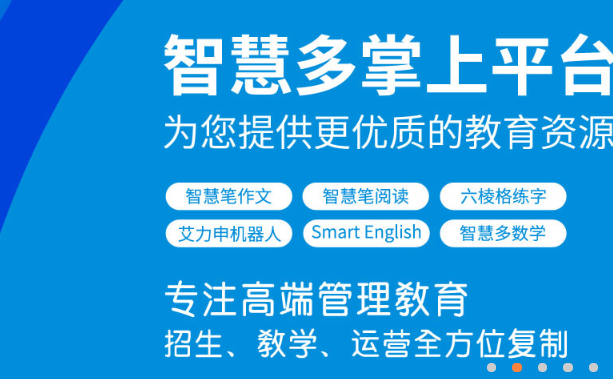 智慧多掌上平台

为您提供更优质的教育资源

智慧笔作文
智慧笔阅读
六棱格练字
艾力申机器人
Smart English
智慧多数学

专注高端管理教育
招生、教学、运营全方位复制